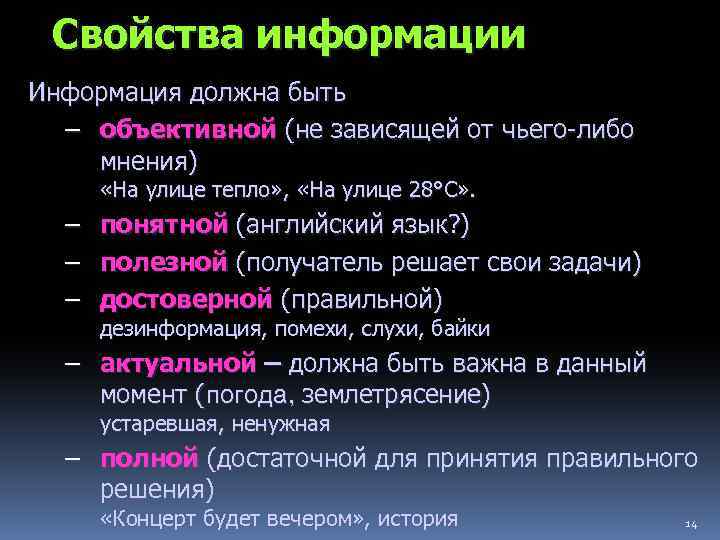 Свойства информации

Информация должна быть

– объективной (не зависящей от чьего-либо мнения)
«На улице тепло», «На улице 28°С».

– понятной (английский язык?)

– полезной (получатель решает свои задачи)

– достоверной (правильной)
дезинформация, помехи, слухи, байки

– актуальной – должна быть важна в данный момент (погода, землетрясение)
устаревшая, ненужная

– полной (достаточной для принятия правильного решения)
«Концерт будет вечером», история

14